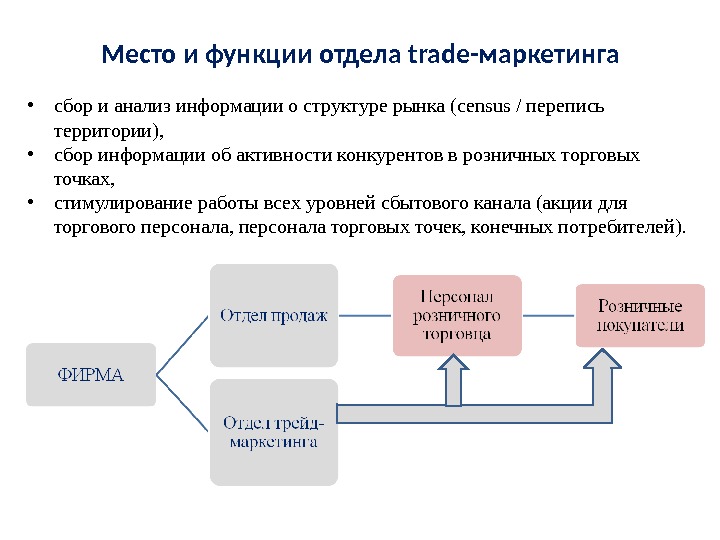 Место и функции отдела trade-маркетинга

• сбор и анализ информации о структуре рынка (census / перепись территории),
• сбор информации об активности конкурентов в розничных торговых точках,
• стимулирование работы всех уровней сбытового канала (акции для торгового персонала, персонала торговых точек, конечных потребителей).

ФИРМА

Отдел продаж

Отдел трейд-маркетинга

Персонал розничного торговца

Розничные покупатели